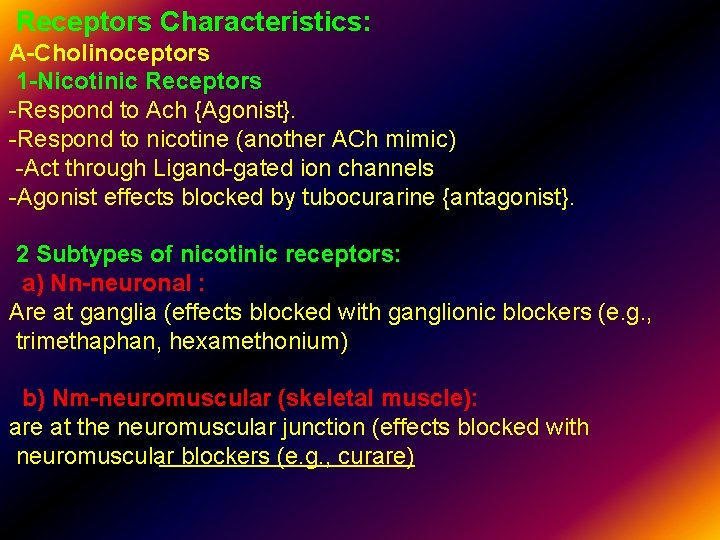 Receptors Characteristics:
A-Cholinoceptors
1-Nicotinic Receptors
-Respond to Ach {Agonist}.
-Respond to nicotine (another ACh mimic)
-Act through Ligand-gated ion channels
-Agonist effects blocked by tubocurarine {antagonist}.

2 Subtypes of nicotinic receptors:
a) Nn-neuronal :
Are at ganglia (effects blocked with ganglionic blockers (e.g., trimethaphan, hexamethonium)

b) Nm-neuromuscular (skeletal muscle):
are at the neuromuscular junction (effects blocked with neuromuscular blockers (e.g., curare)